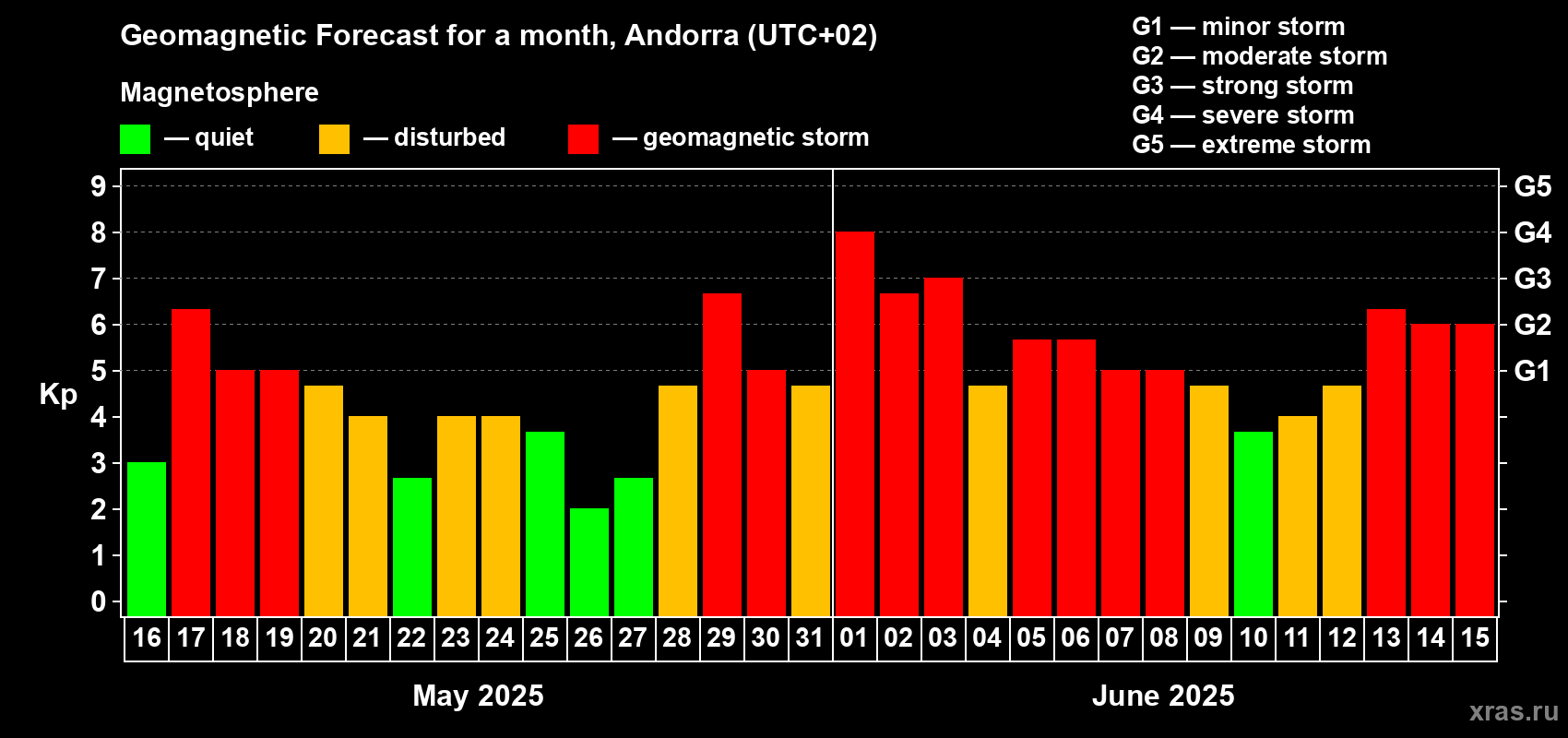 Geomagnetic Forecast for a month, Andorra (UTC+02)

Magnetosphere

— quiet — disturbed — geomagnetic storm

G1 — minor storm
G2 — moderate storm
G3 — strong storm
G4 — severe storm
G5 — extreme storm

Kp

9
8
7
6
5
4
3
2
1
0

G5
G4
G3
G2
G1

16 17 18 19 20 21 22 23 24 25 26 27 28 29 30 31 01 02 03 04 05 06 07 08 09 10 11 12 13 14 15

May 2025

June 2025

xras.ru